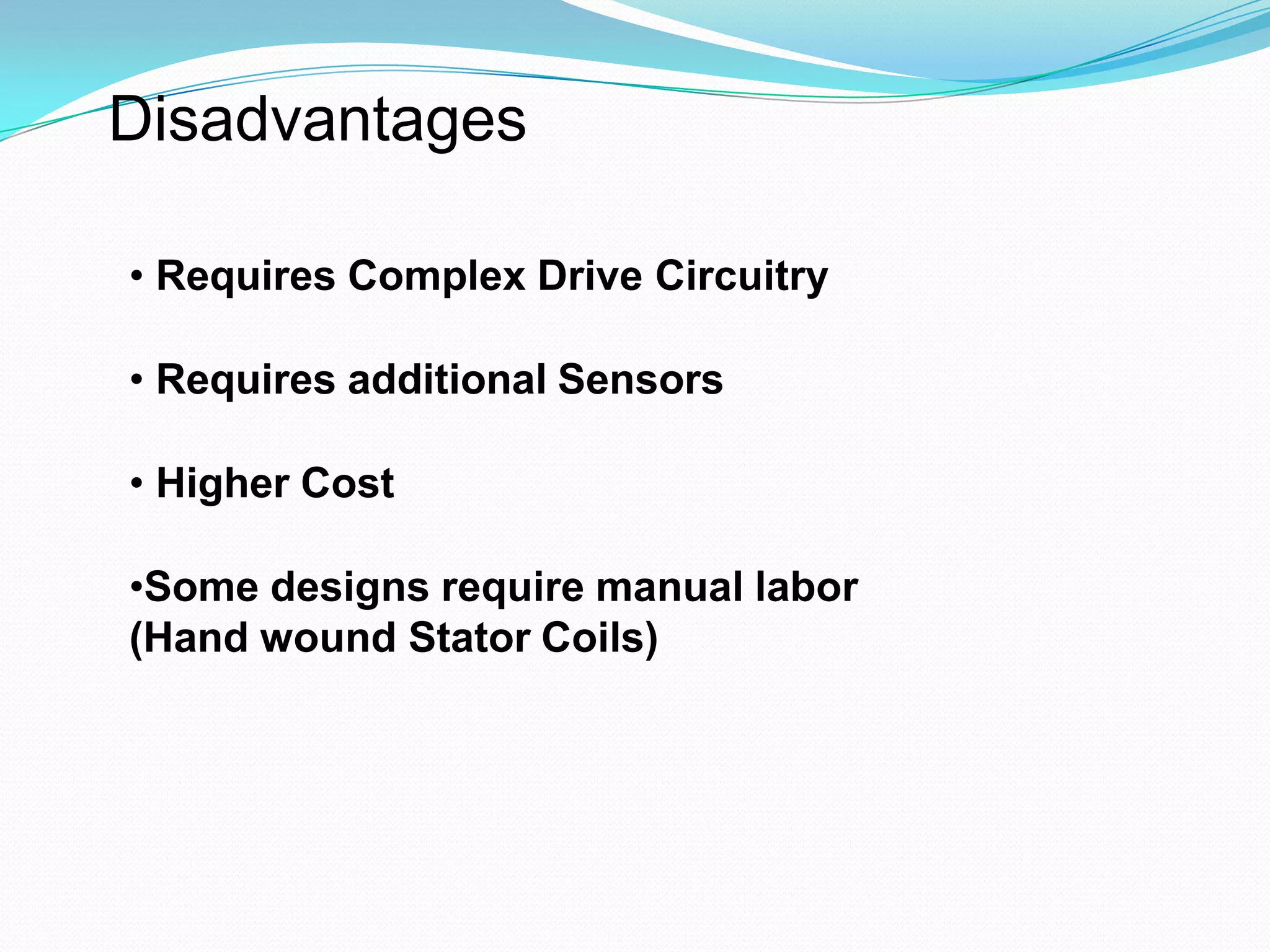 Disadvantages

• Requires Complex Drive Circuitry

• Requires additional Sensors

• Higher Cost

•Some designs require manual labor (Hand wound Stator Coils)